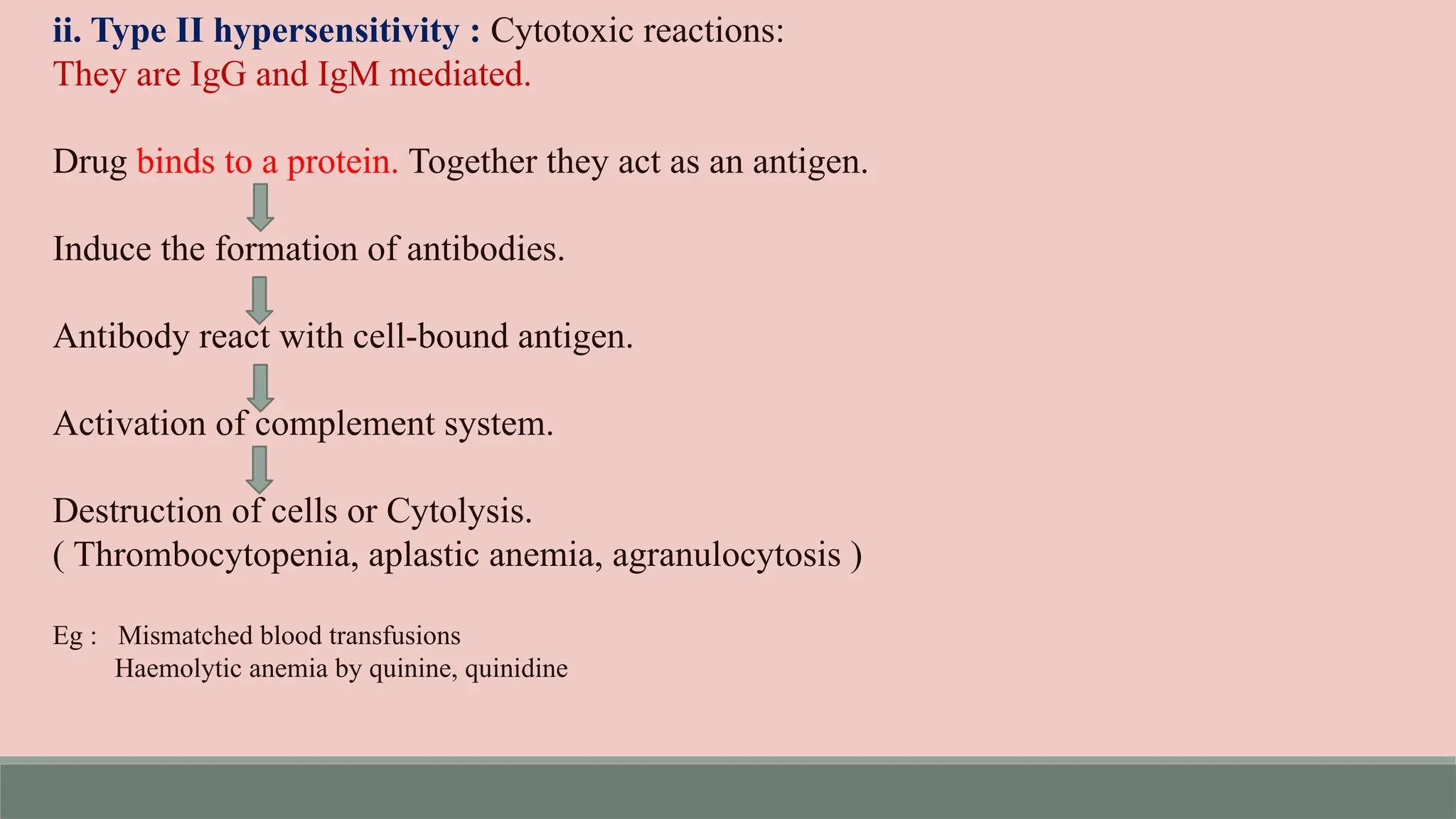 ii. Type II hypersensitivity : Cytotoxic reactions:
They are IgG and IgM mediated.

Drug binds to a protein. Together they act as an antigen.

Induce the formation of antibodies.

Antibody react with cell-bound antigen.

Activation of complement system.

Destruction of cells or Cytolysis.
( Thrombocytopenia, aplastic anemia, agranulocytosis )

Eg : Mismatched blood transfusions
Haemolytic anemia by quinine, quinidine